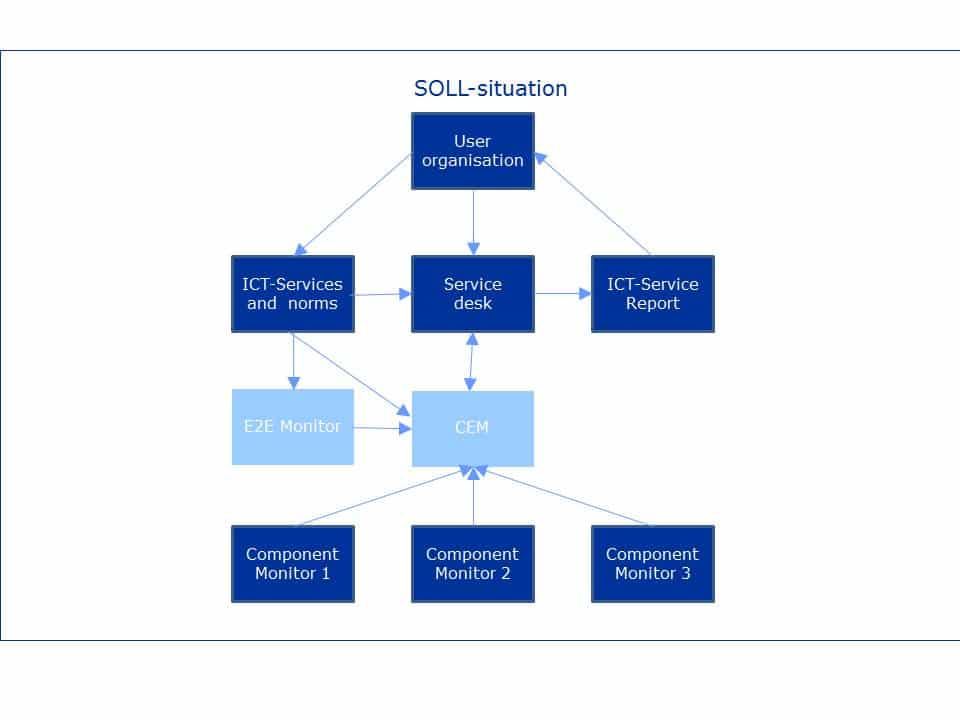 SOLL-situation

User organisation

ICT-Services and norms

Service desk

ICT-Service Report

E2E Monitor

CEM

Component Monitor 1

Component Monitor 2

Component Monitor 3